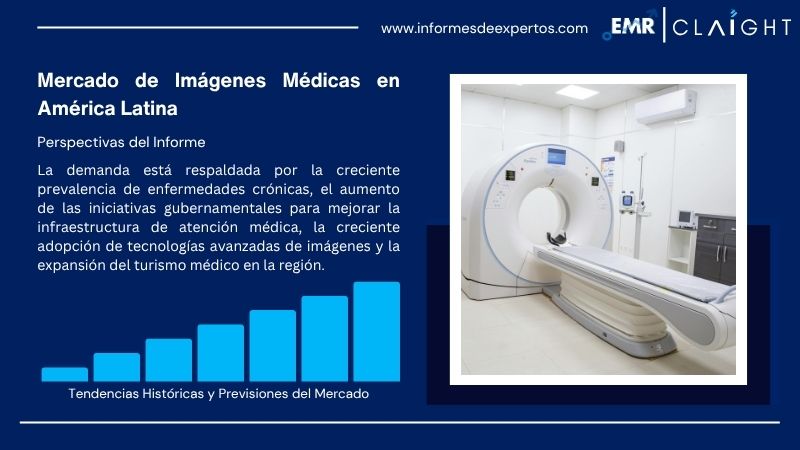 www.informesdeexpertos.com EMR | CLAIGHT

Mercado de Imágenes Médicas en América Latina

Perspectivas del Informe

La demanda está respaldada por la creciente prevalencia de enfermedades crónicas, el aumento de las iniciativas gubernamentales para mejorar la infraestructura de atención médica, la creciente adopción de tecnologías avanzadas de imágenes y la expansión del turismo médico en la región.

Tendencias Históricas y Previsiones del Mercado